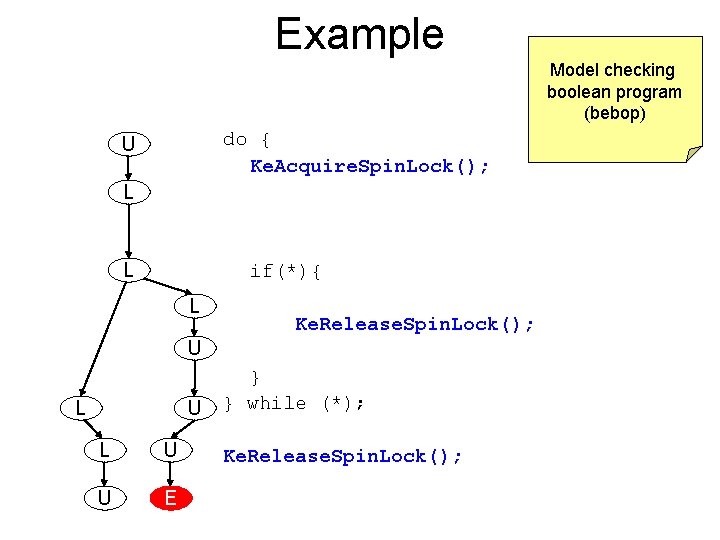 Example

Model checking boolean program (bebop)

U
L
L
L
U
L
U
L
U
U
E

do {
KeAcquireSpinLock();

if(*){

KeReleaseSpinLock();

}
} while (*);

KeReleaseSpinLock();